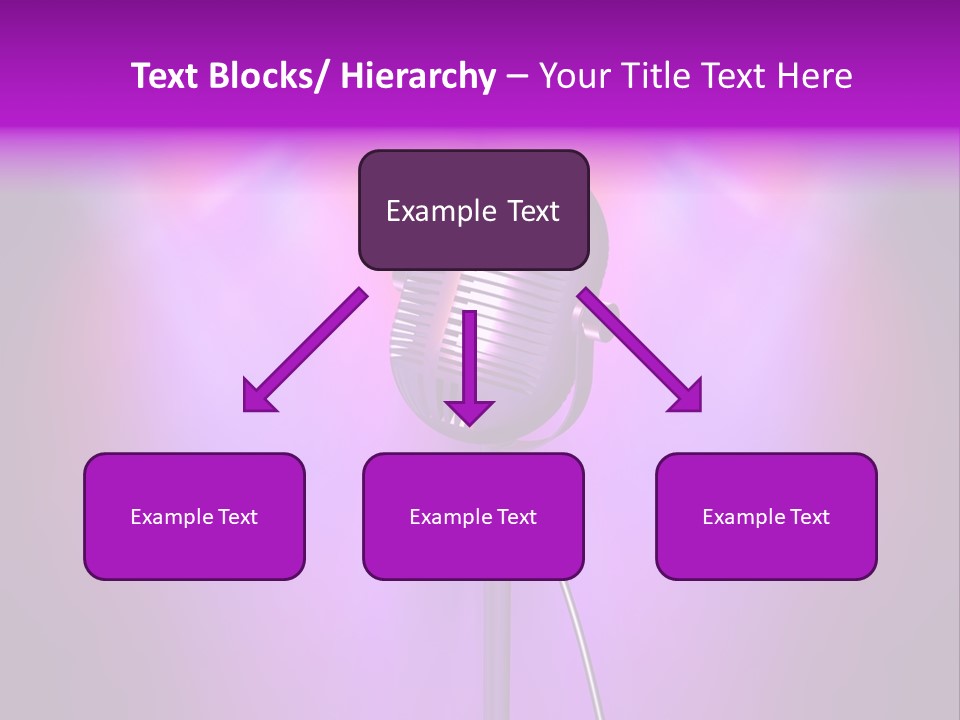 Text Blocks/ Hierarchy – Your Title Text Here

Example Text

Example Text

Example Text

Example Text